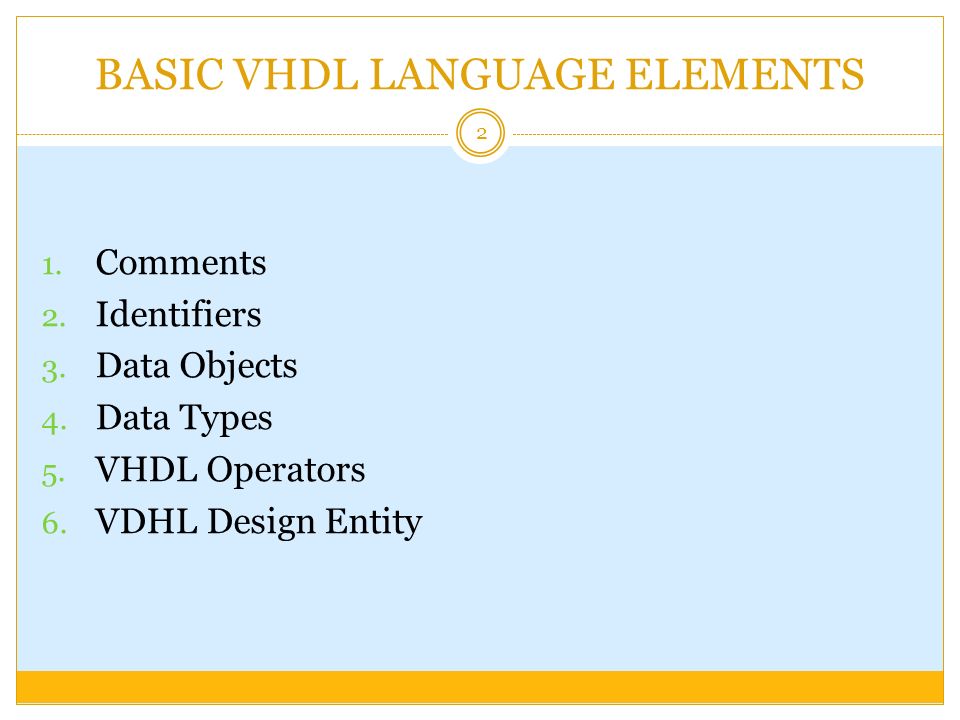 BASIC VHDL LANGUAGE ELEMENTS

2

1. Comments
2. Identifiers
3. Data Objects
4. Data Types
5. VHDL Operators
6. VDHL Design Entity